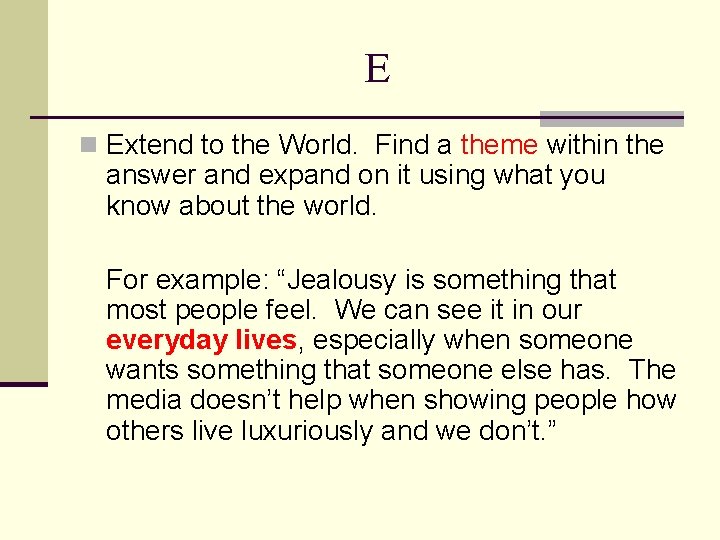 E

Extend to the World.  Find a theme within the answer and expand on it using what you know about the world.

For example: “Jealousy is something that most people feel.  We can see it in our everyday lives, especially when someone wants something that someone else has.  The media doesn’t help when showing people how others live luxuriously and we don’t.”